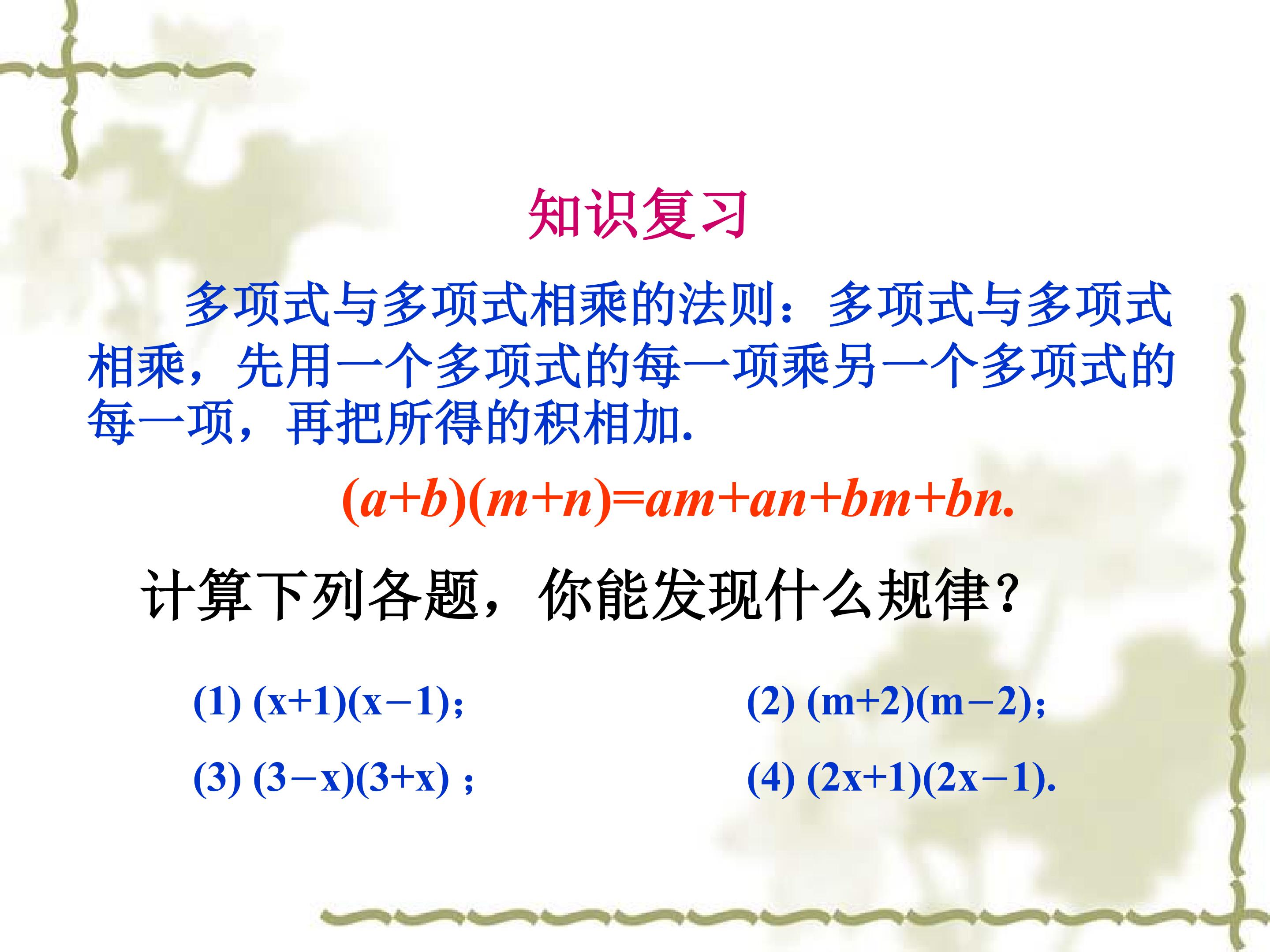 知识复习

多项式与多项式相乘的法则：多项式与多项式相乘，先用一个多项式的每一项乘另一个多项式的每一项，再把所得的积相加.

$(a+b)(m+n)=am+an+bm+bn.$

计算下列各题，你能发现什么规律？

(1) $(x+1)(x-1)$；

(2) $(m+2)(m-2)$；

(3) $(3-x)(3+x)$ ；

(4) $(2x+1)(2x-1)$.